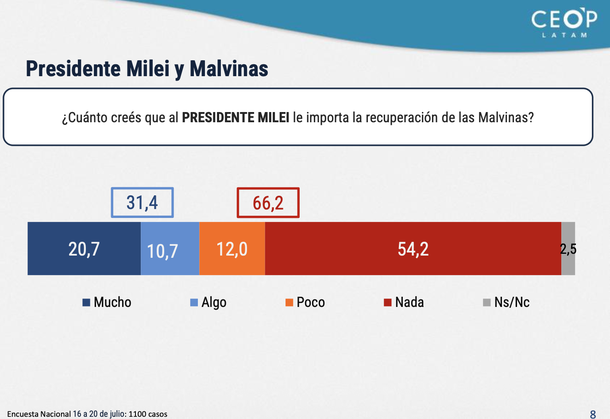 CEOP
LATAM

Presidente Milei y Malvinas

¿Cuánto creés que al PRESIDENTE MILEI le importa la recuperación de las Malvinas?

31,4

66,2

20,7

10,7

12,0

54,2

2,5

Mucho

Algo

Poco

Nada

Ns/Nc

Encuesta Nacional 16 a 20 de julio: 1100 casos

8